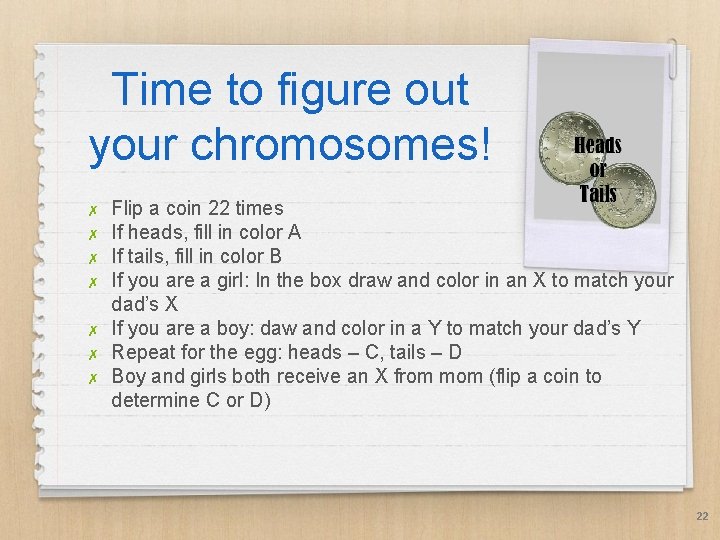 Time to figure out your chromosomes!

Heads or Tails

✗ Flip a coin 22 times
✗ If heads, fill in color A
✗ If tails, fill in color B
✗ If you are a girl: In the box draw and color in an X to match your dad's X
✗ If you are a boy: daw and color in a Y to match your dad's Y
✗ Repeat for the egg: heads – C, tails – D
✗ Boy and girls both receive an X from mom (flip a coin to determine C or D)

22